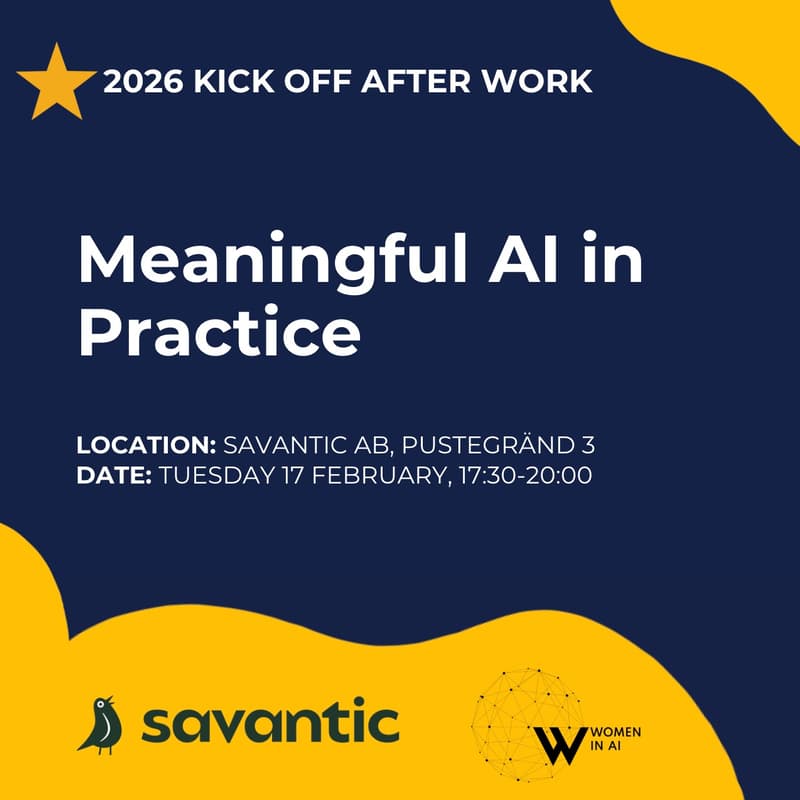 2026 KICK OFF AFTER WORK

Meaningful AI in Practice

LOCATION: SAVANTIC AB, PUSTEGRÄND 3
DATE: TUESDAY 17 FEBRUARY, 17:30-20:00

savantic

W WOMEN IN AI